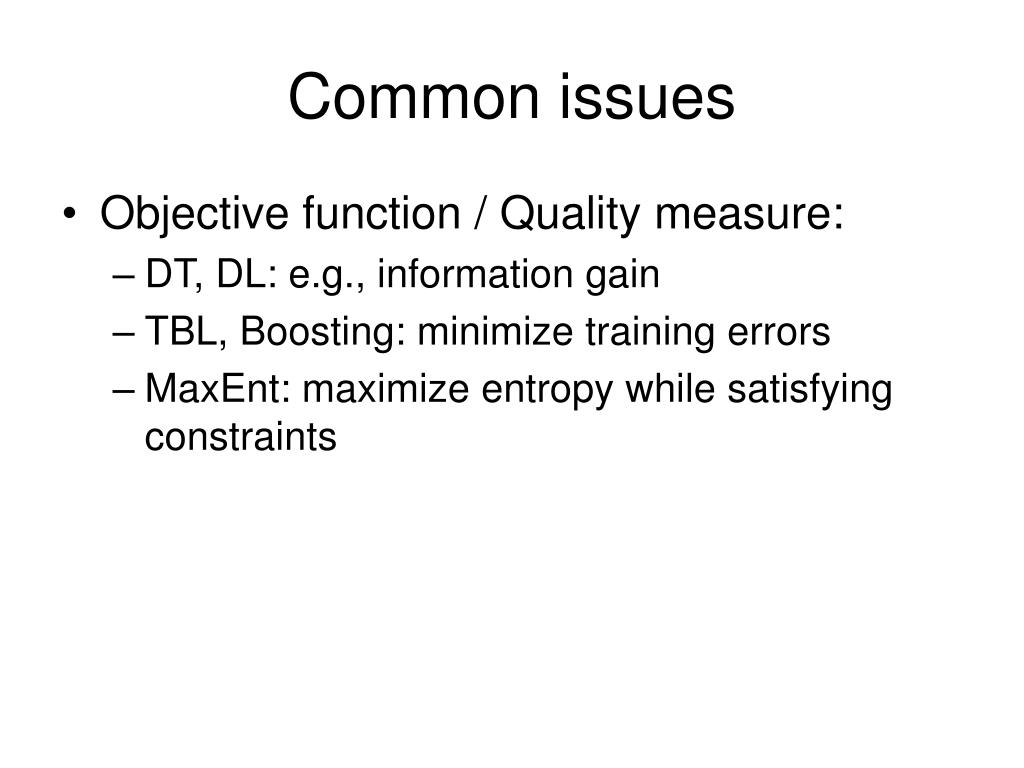 Common issues

• Objective function / Quality measure:
– DT, DL: e.g., information gain
– TBL, Boosting: minimize training errors
– MaxEnt: maximize entropy while satisfying constraints